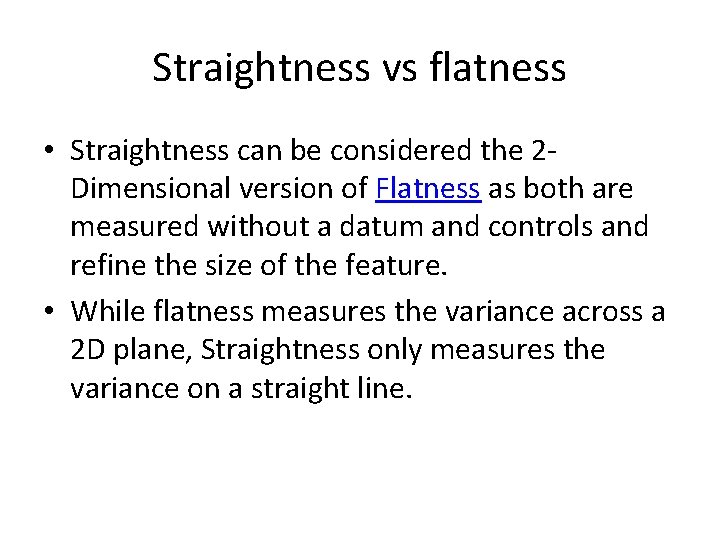 Straightness vs flatness

• Straightness can be considered the 2-Dimensional version of Flatness as both are measured without a datum and controls and refine the size of the feature.

• While flatness measures the variance across a 2D plane, Straightness only measures the variance on a straight line.